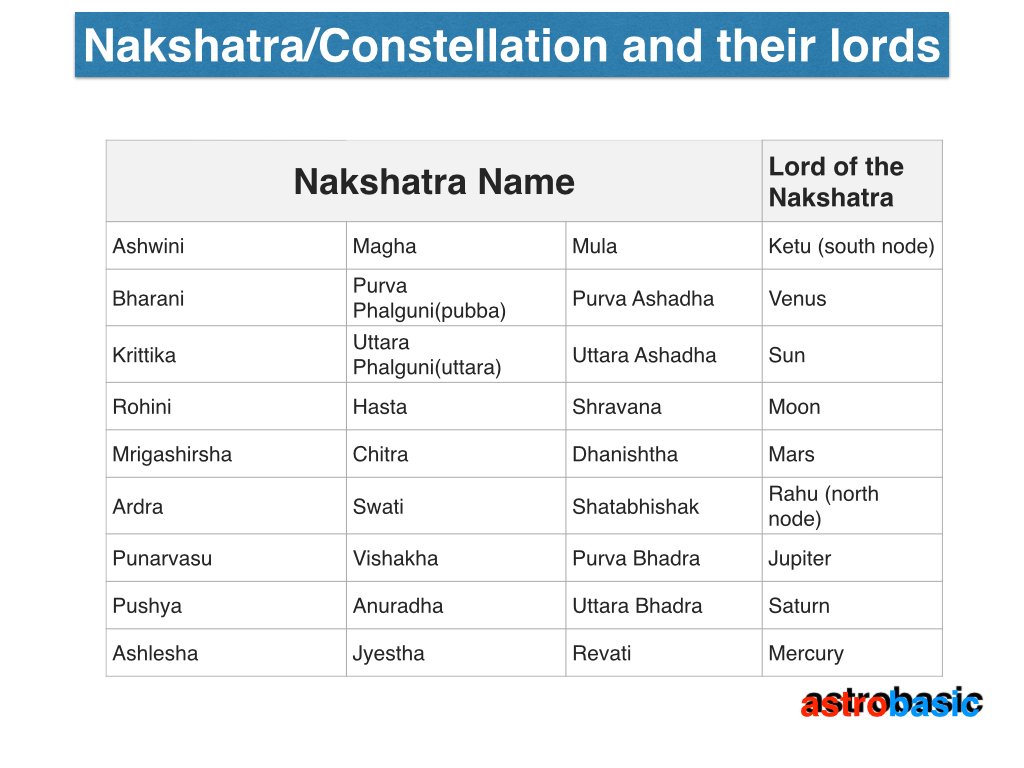 Nakshatra/Constellation and their lords

| Nakshatra Name | | | Lord of the Nakshatra |
|---|---|---|---|
| Ashwini | Magha | Mula | Ketu (south node) |
| Bharani | Purva Phalguni(pubba) | Purva Ashadha | Venus |
| Krittika | Uttara Phalguni(uttara) | Uttara Ashadha | Sun |
| Rohini | Hasta | Shravana | Moon |
| Mrigashirsha | Chitra | Dhanishtha | Mars |
| Ardra | Swati | Shatabhishak | Rahu (north node) |
| Punarvasu | Vishakha | Purva Bhadra | Jupiter |
| Pushya | Anuradha | Uttara Bhadra | Saturn |
| Ashlesha | Jyestha | Revati | Mercury |

astrobasic